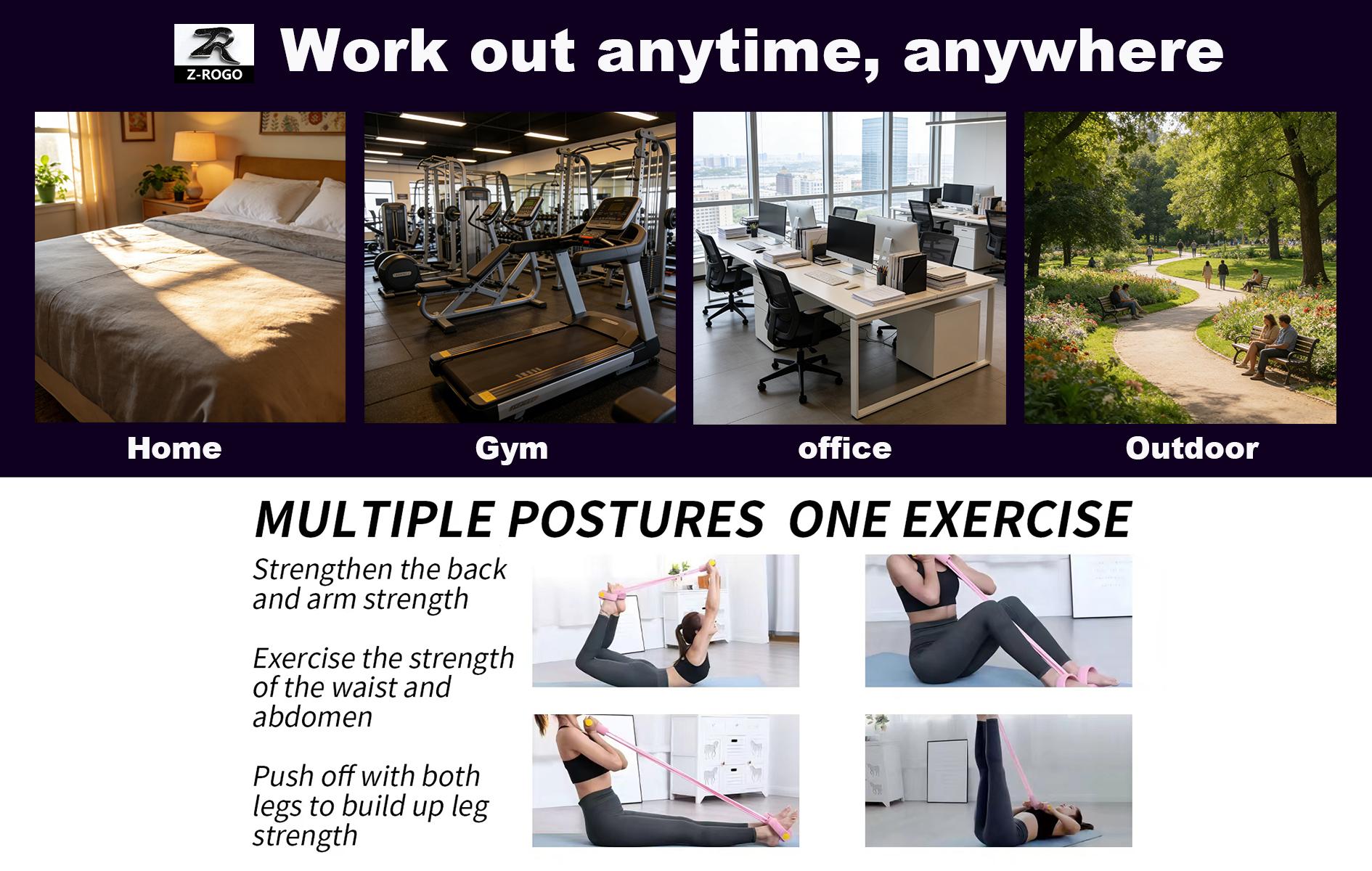 ZR
Z-ROGO

Work out anytime, anywhere

Home

Gym

office

Outdoor

MULTIPLE POSTURES ONE EXERCISE

Strengthen the back and arm strength

Exercise the strength of the waist and abdomen

Push off with both legs to build up leg strength